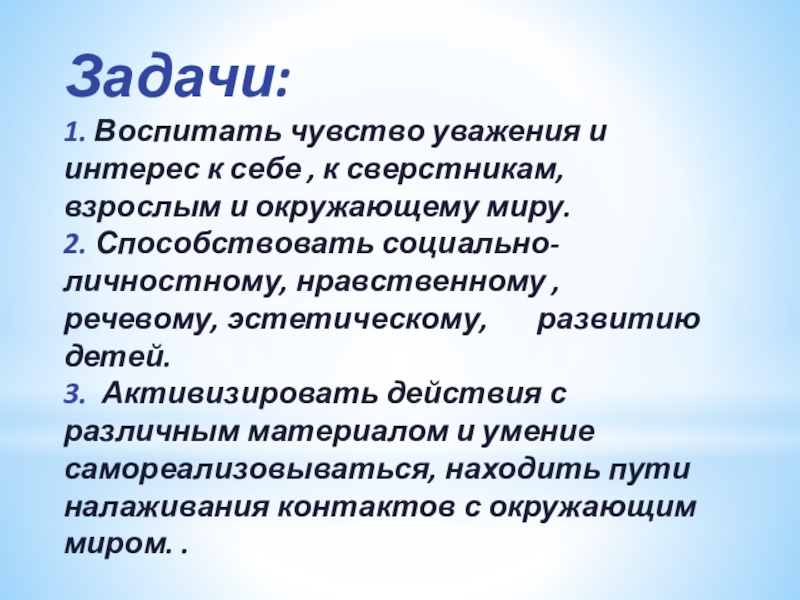 Задачи:

1. Воспитать чувство уважения и интерес к себе , к сверстникам, взрослым и окружающему миру.
2. Способствовать социально-личностному, нравственному , речевому, эстетическому, развитию детей.
3. Активизировать действия с различным материалом и умение самореализовываться, находить пути налаживания контактов с окружающим миром. .